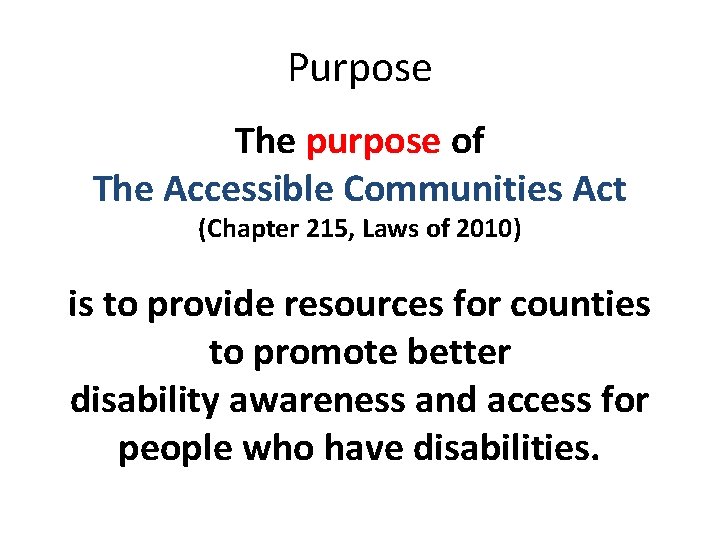 Purpose

The purpose of
The Accessible Communities Act
(Chapter 215, Laws of 2010)

is to provide resources for counties to promote better disability awareness and access for people who have disabilities.